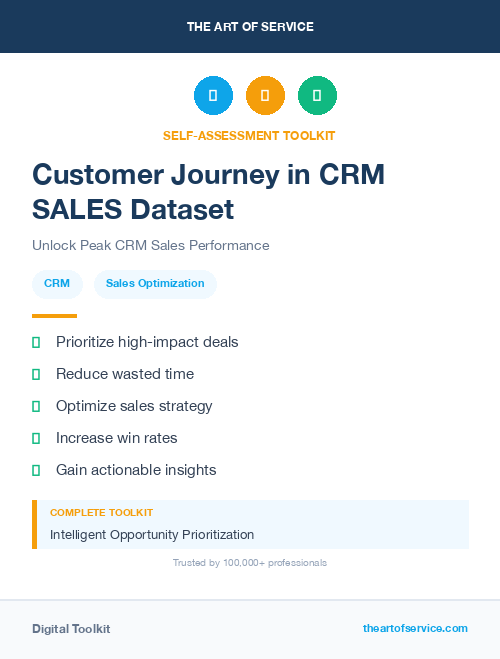 THE ART OF SERVICE

SELF-ASSESSMENT TOOLKIT

Customer Journey in CRM SALES Dataset

Unlock Peak CRM Sales Performance

CRM

Sales Optimization

Prioritize high-impact deals

Reduce wasted time

Optimize sales strategy

Increase win rates

Gain actionable insights

COMPLETE TOOLKIT

Intelligent Opportunity Prioritization

Trusted by 100,000+ professionals

Digital Toolkit

theartofservice.com